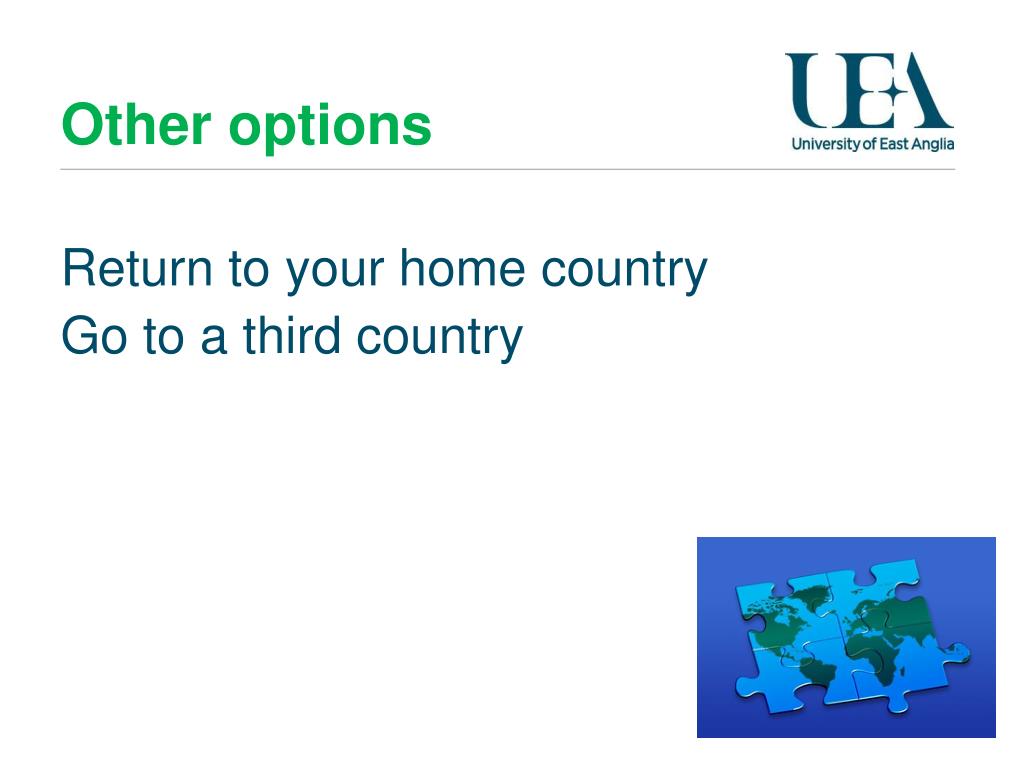 Other options

UEA
University of East Anglia

Return to your home country
Go to a third country